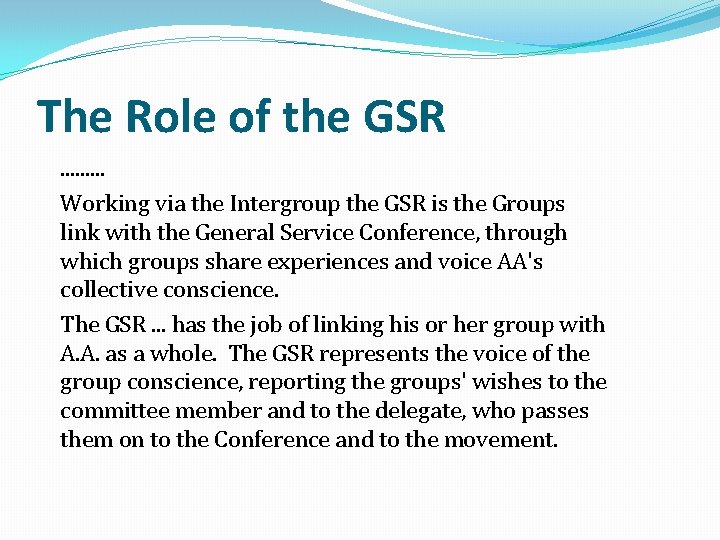 The Role of the GSR

.........

Working via the Intergroup the GSR is the Groups link with the General Service Conference, through which groups share experiences and voice AA's collective conscience.

The GSR ... has the job of linking his or her group with A.A. as a whole. The GSR represents the voice of the group conscience, reporting the groups' wishes to the committee member and to the delegate, who passes them on to the Conference and to the movement.